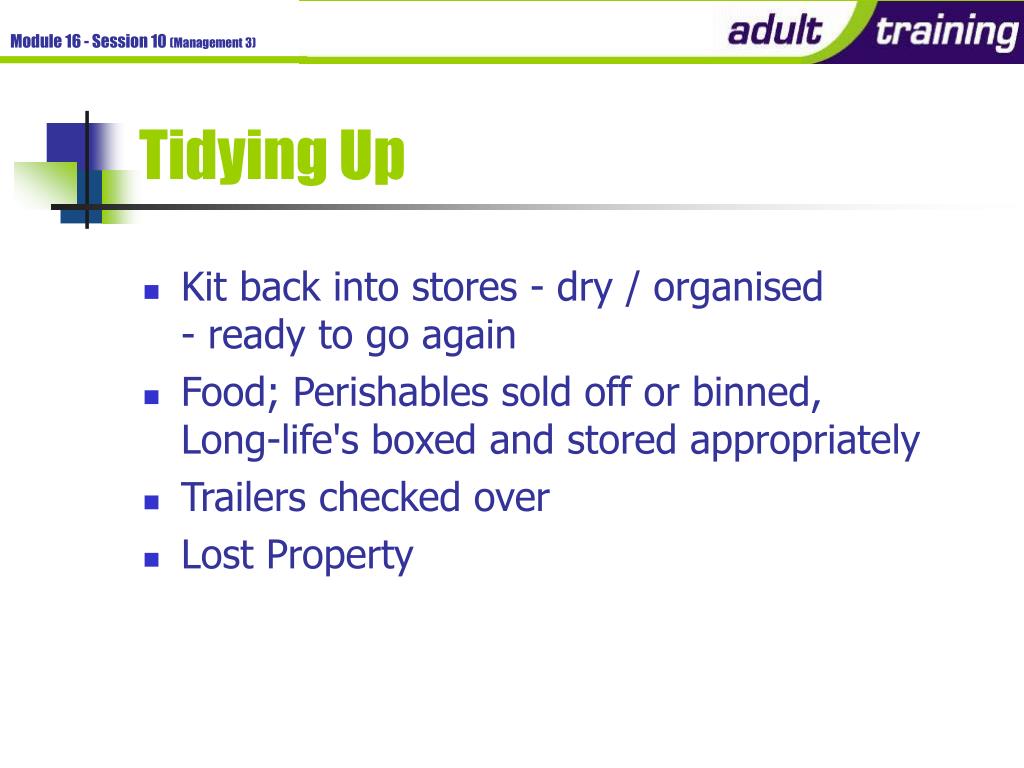 Module 16 - Session 10 (Management 3)

adult training

Tidying Up

- Kit back into stores - dry / organised - ready to go again
- Food; Perishables sold off or binned, Long-life's boxed and stored appropriately
- Trailers checked over
- Lost Property